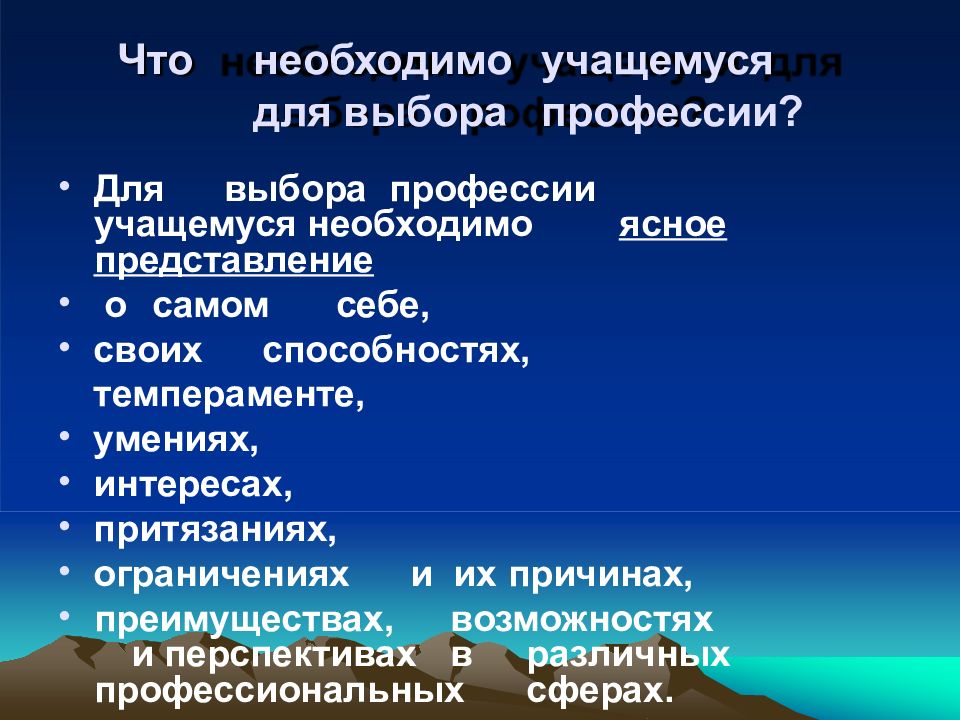 Что необходимо учащемуся для выбора профессии?

• Для выбора профессии учащемуся необходимо ясное представление

• о самом себе,

• своих способностях, темпераменте,

• умениях,

• интересах,

• притязаниях,

• ограничениях и их причинах,

• преимуществах, возможностях и перспективах в различных профессиональных сферах.